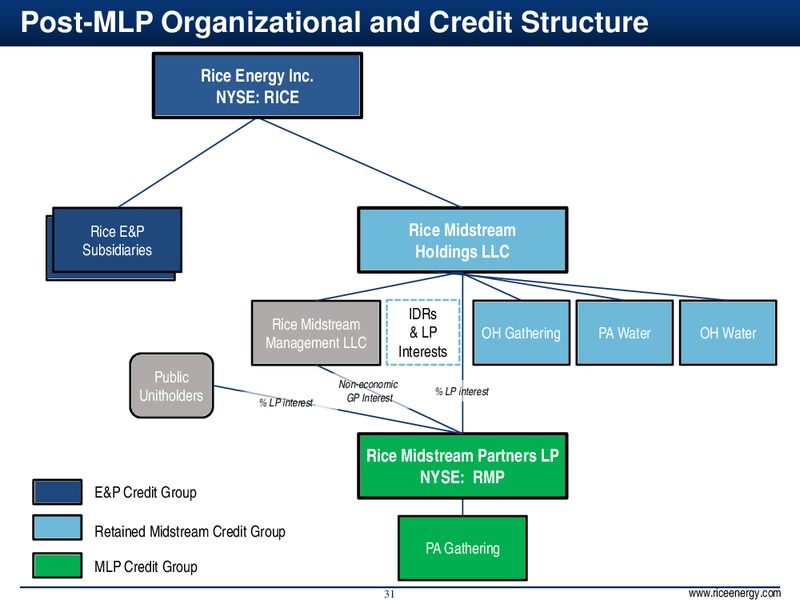 Post-MLP Organizational and Credit Structure

Rice Energy Inc.
NYSE: RICE

Rice E&P Subsidiaries

Rice Midstream Holdings LLC

Rice Midstream Management LLC

IDRs & LP Interests

OH Gathering

PA Water

OH Water

Public Unitholders

% LP interest

Non-economic GP Interest

% LP interest

Rice Midstream Partners LP
NYSE: RMP

PA Gathering

E&P Credit Group

Retained Midstream Credit Group

MLP Credit Group

31

www.riceenergy.com